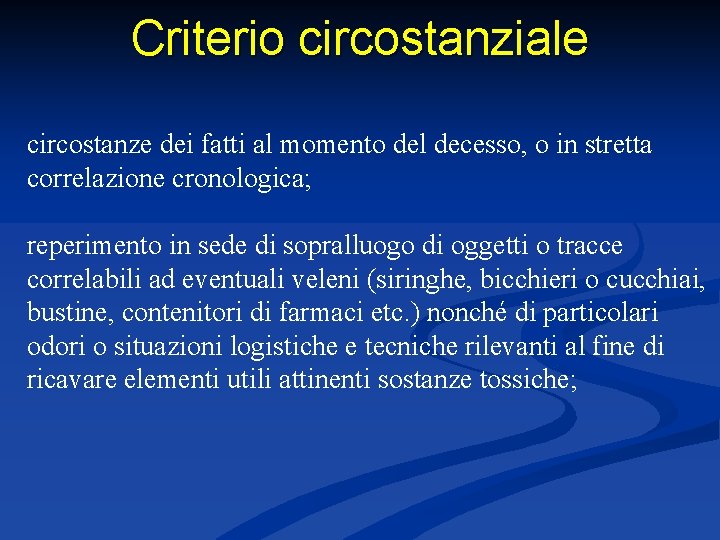 Criterio circostanziale

circostanze dei fatti al momento del decesso, o in stretta correlazione cronologica;

reperimento in sede di sopralluogo di oggetti o tracce correlabili ad eventuali veleni (siringhe, bicchieri o cucchiai, bustine, contenitori di farmaci etc.) nonché di particolari odori o situazioni logistiche e tecniche rilevanti al fine di ricavare elementi utili attinenti sostanze tossiche;